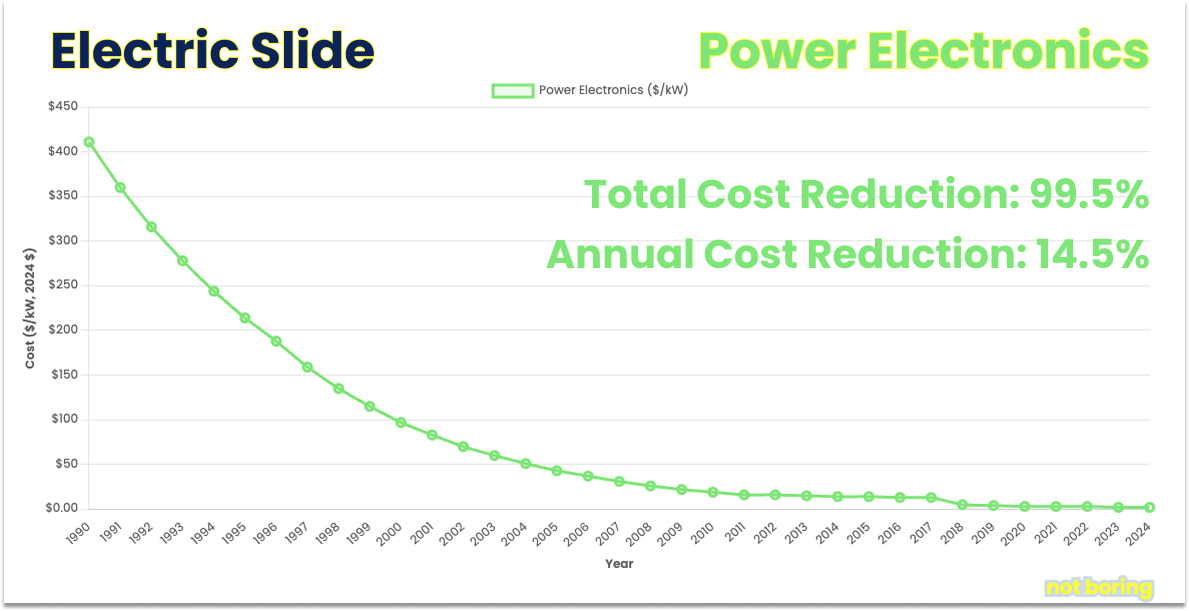 Electric Slide

Power Electronics

Power Electronics ($/kW)

Total Cost Reduction: 99.5%

Annual Cost Reduction: 14.5%

Cost ($/kW, 2024 $)

$450
$400
$350
$300
$250
$200
$150
$100
$50
$0.00

1990 1991 1992 1993 1994 1995 1996 1997 1998 1999 2000 2001 2002 2003 2004 2005 2006 2007 2008 2009 2010 2011 2012 2013 2014 2015 2016 2017 2018 2019 2020 2021 2022 2023 2024

Year

not boring